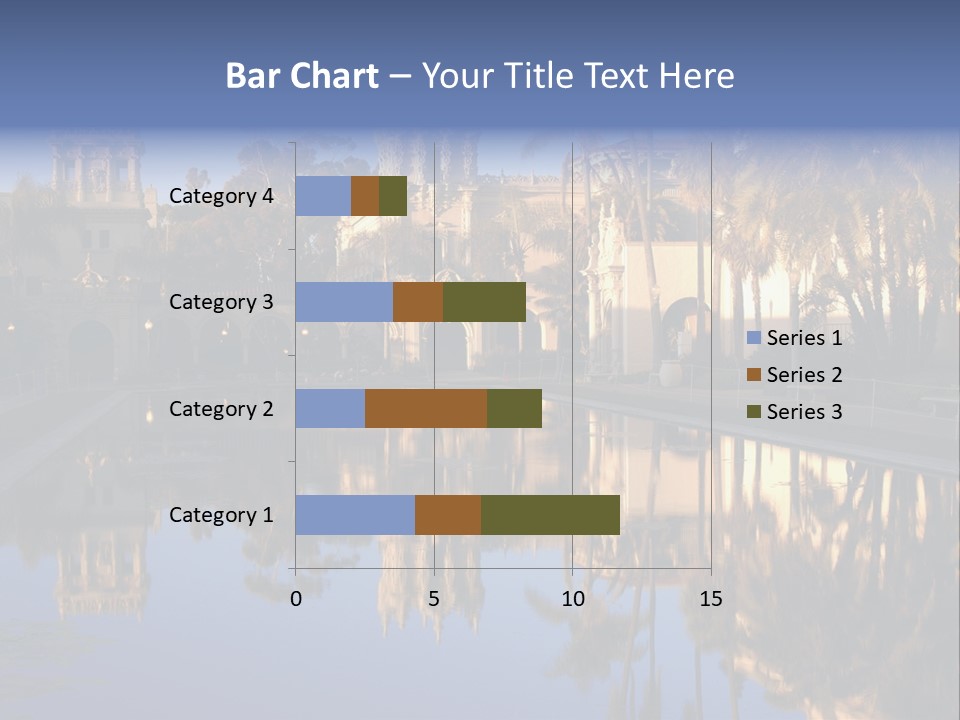 Bar Chart – Your Title Text Here

Category 4
Category 3
Category 2
Category 1

0
5
10
15

Series 1
Series 2
Series 3